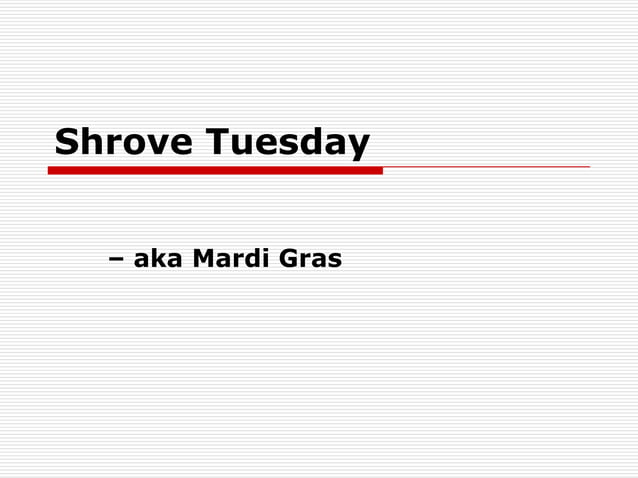 Shrove Tuesday

– aka Mardi Gras